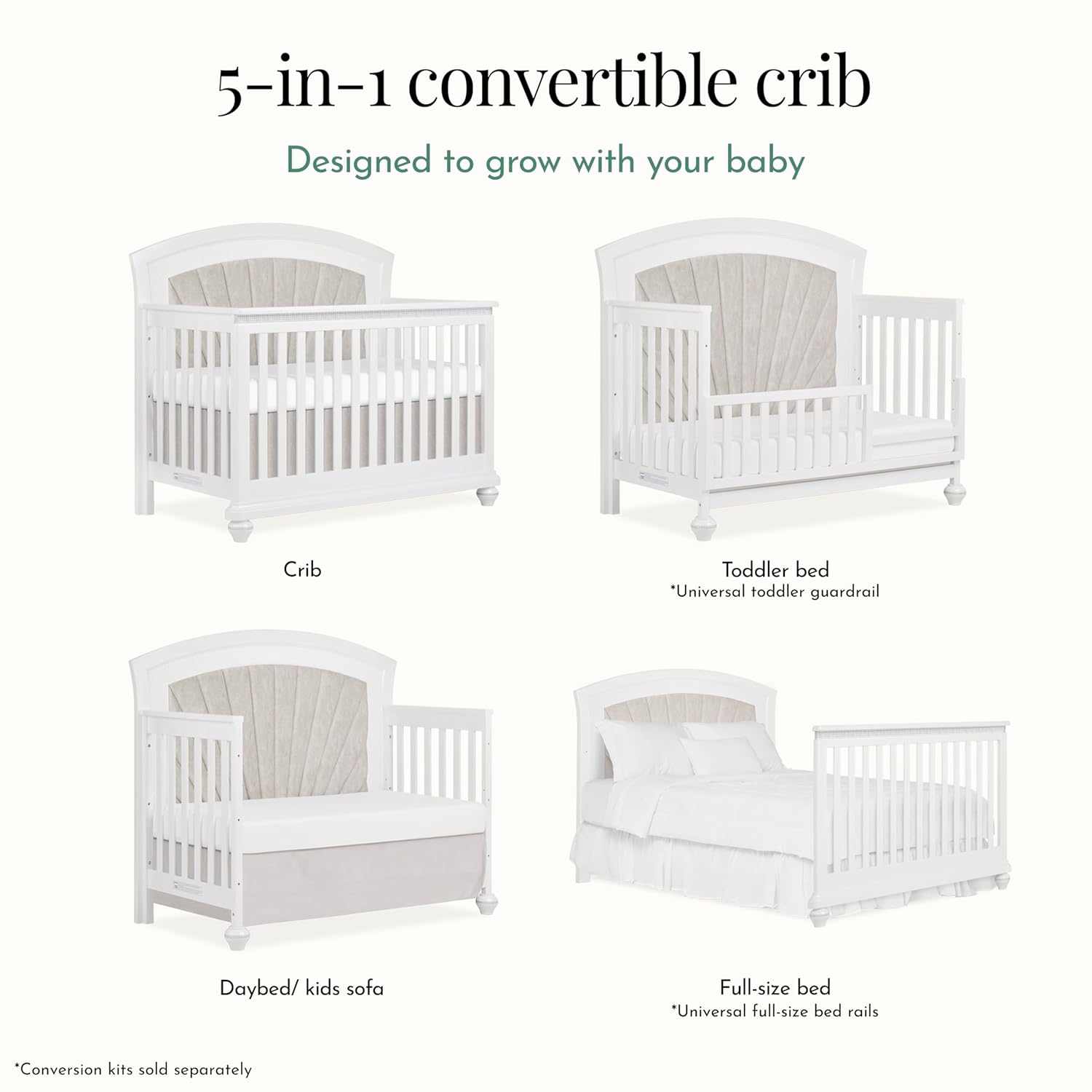 5-in-1 convertible crib

Designed to grow with your baby

Crib

Toddler bed
*Universal toddler guardrail

Daybed/ kids sofa

Full-size bed
*Universal full-size bed rails

*Conversion kits sold separately